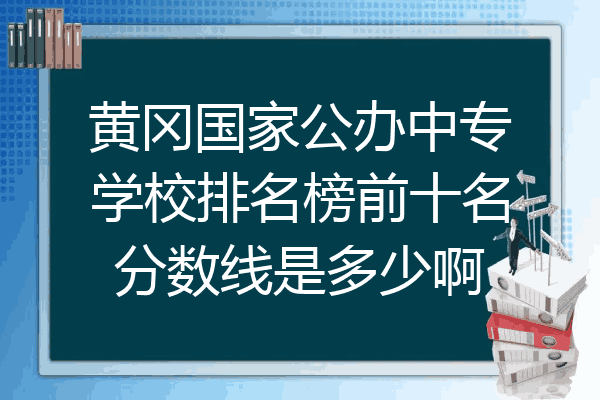 黄冈国家公办中专学校排名榜前十名分数线是多少啊